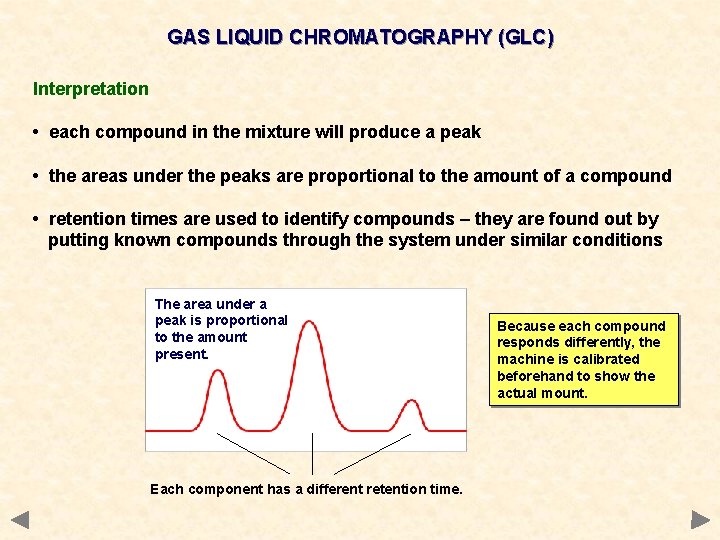 GAS LIQUID CHROMATOGRAPHY (GLC)

Interpretation

• each compound in the mixture will produce a peak

• the areas under the peaks are proportional to the amount of a compound

• retention times are used to identify compounds – they are found out by putting known compounds through the system under similar conditions

The area under a peak is proportional to the amount present.

Because each compound responds differently, the machine is calibrated beforehand to show the actual mount.

Each component has a different retention time.